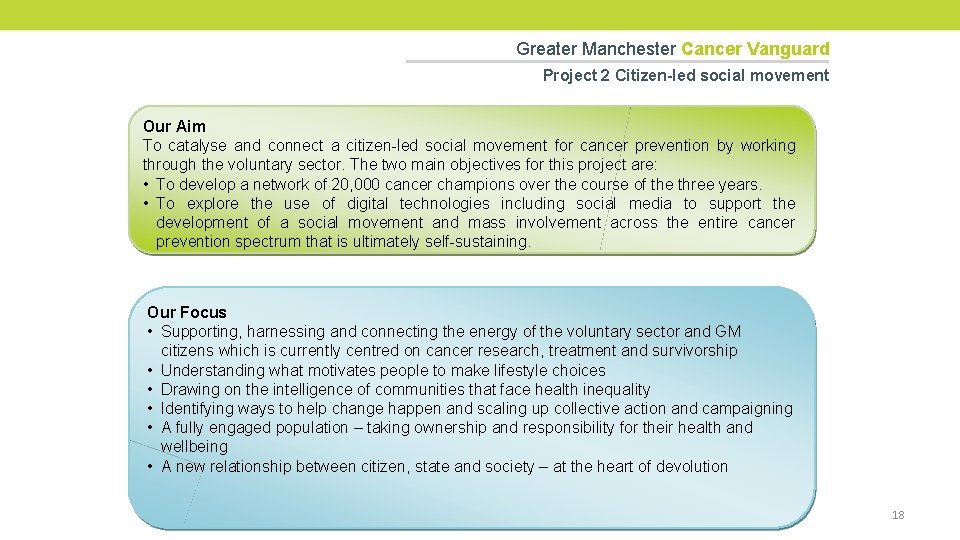 Greater Manchester Cancer Vanguard

Project 2 Citizen-led social movement

Our Aim
To catalyse and connect a citizen-led social movement for cancer prevention by working through the voluntary sector. The two main objectives for this project are:
• To develop a network of 20,000 cancer champions over the course of the three years.
• To explore the use of digital technologies including social media to support the development of a social movement and mass involvement across the entire cancer prevention spectrum that is ultimately self-sustaining.

Our Focus
• Supporting, harnessing and connecting the energy of the voluntary sector and GM citizens which is currently centred on cancer research, treatment and survivorship
• Understanding what motivates people to make lifestyle choices
• Drawing on the intelligence of communities that face health inequality
• Identifying ways to help change happen and scaling up collective action and campaigning
• A fully engaged population – taking ownership and responsibility for their health and wellbeing
• A new relationship between citizen, state and society – at the heart of devolution

18